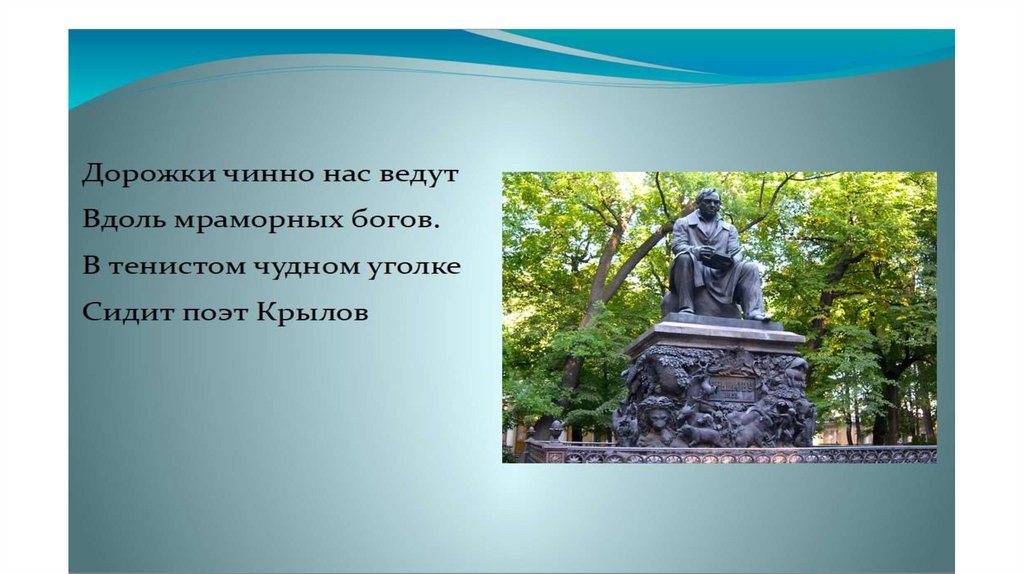 Дорожки чинно нас ведут
Вдоль мраморных богов.
В тенистом чудном уголке
Сидит поэт Крылов